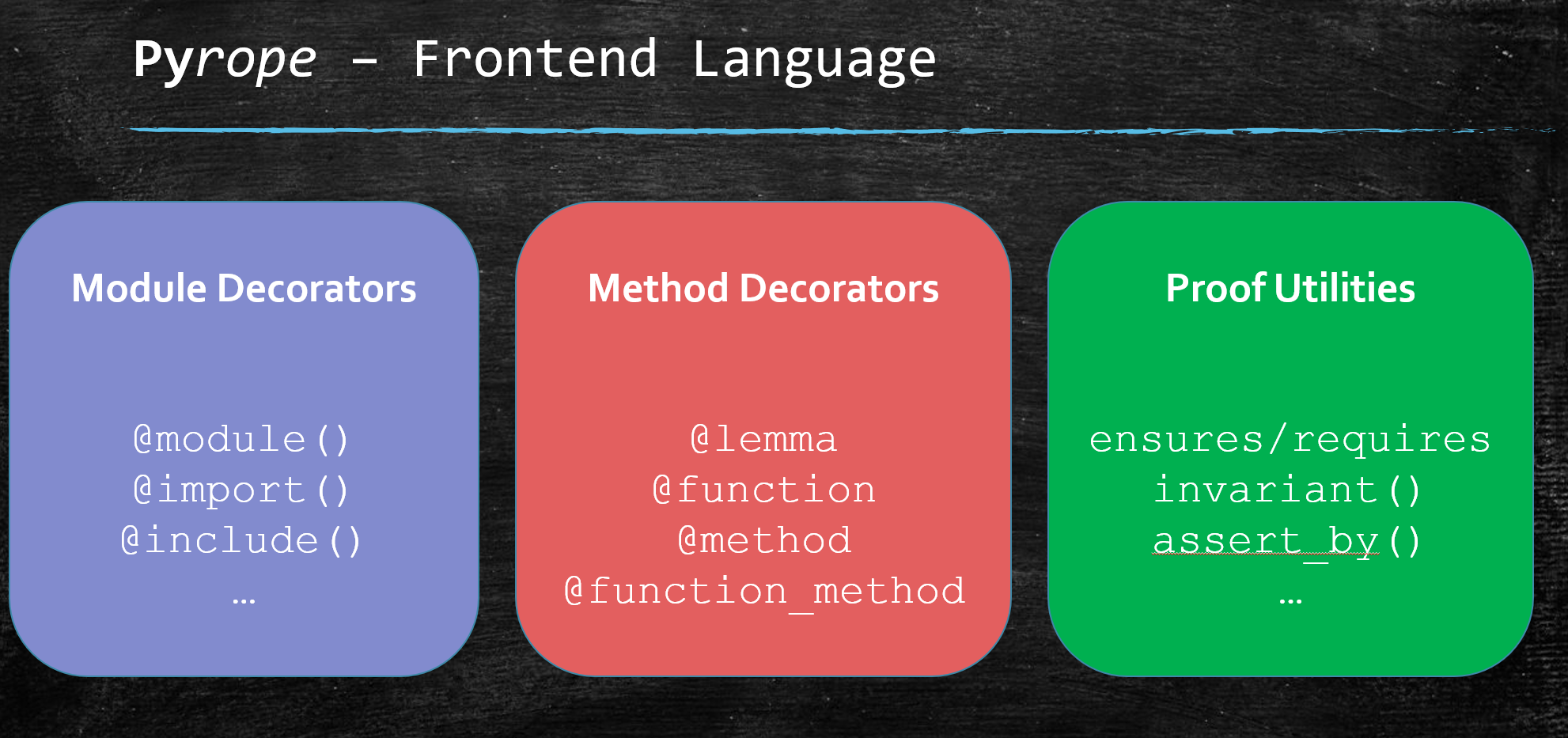 Pyrope – Frontend Language

Module Decorators

@module()
@import()
@include()
...

Method Decorators

@lemma
@function
@method
@function_method

Proof Utilities

ensures/requires
invariant()
assert_by()
...